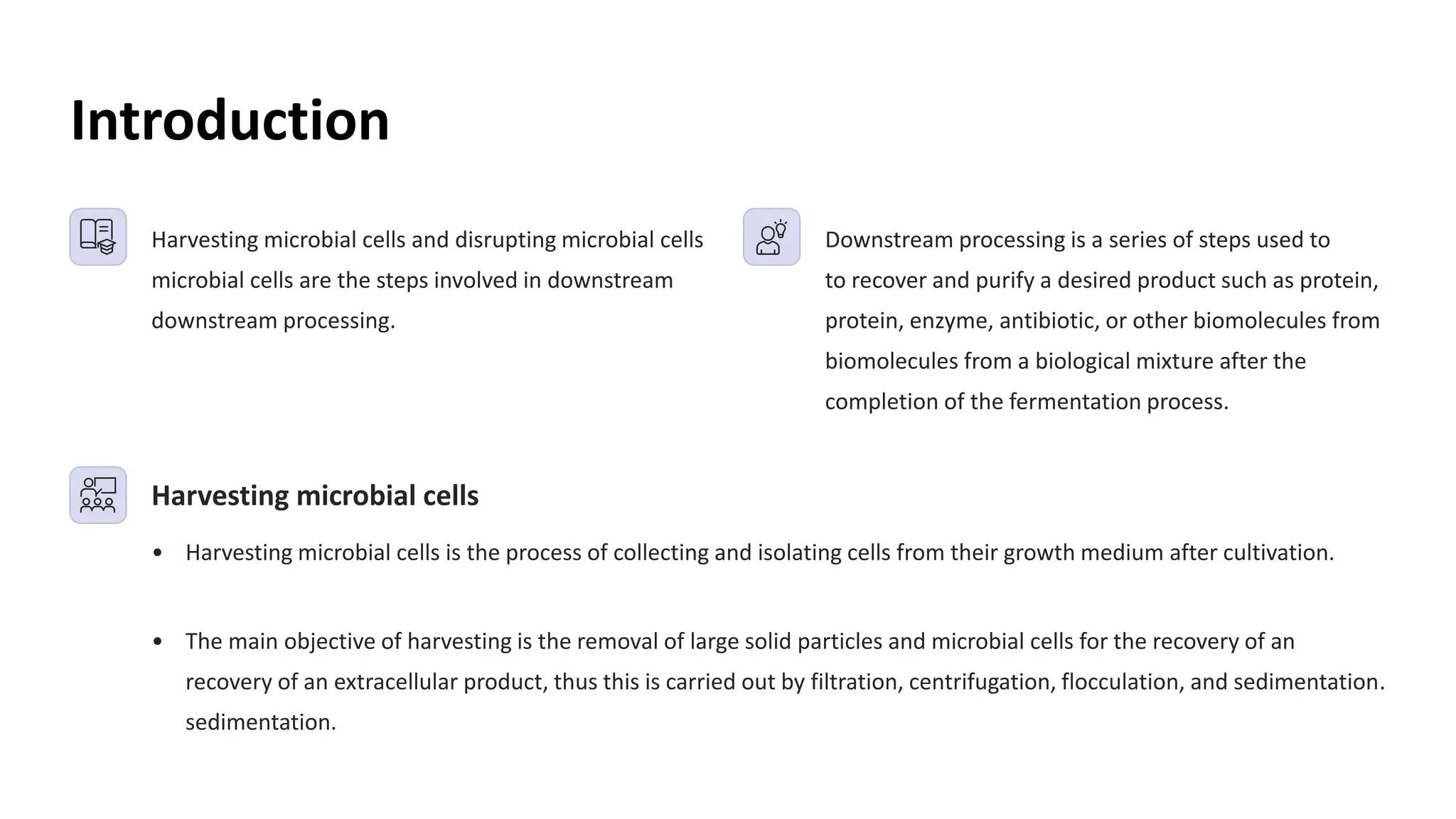 Introduction

Harvesting microbial cells and disrupting microbial cells microbial cells are the steps involved in downstream downstream processing.

Downstream processing is a series of steps used to to recover and purify a desired product such as protein, protein, enzyme, antibiotic, or other biomolecules from biomolecules from a biological mixture after the completion of the fermentation process.

Harvesting microbial cells

• Harvesting microbial cells is the process of collecting and isolating cells from their growth medium after cultivation.

• The main objective of harvesting is the removal of large solid particles and microbial cells for the recovery of an recovery of an extracellular product, thus this is carried out by filtration, centrifugation, flocculation, and sedimentation. sedimentation.